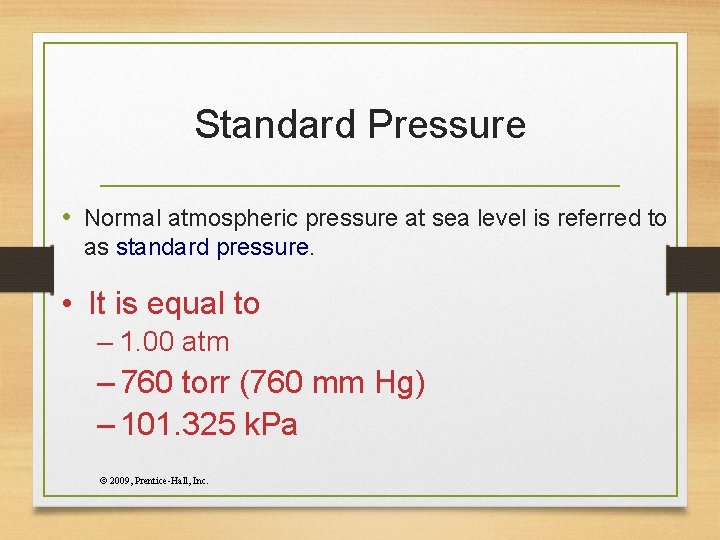 Standard Pressure

• Normal atmospheric pressure at sea level is referred to as standard pressure.

• It is equal to
– 1.00 atm
– 760 torr (760 mm Hg)
– 101.325 kPa

© 2009, Prentice-Hall, Inc.